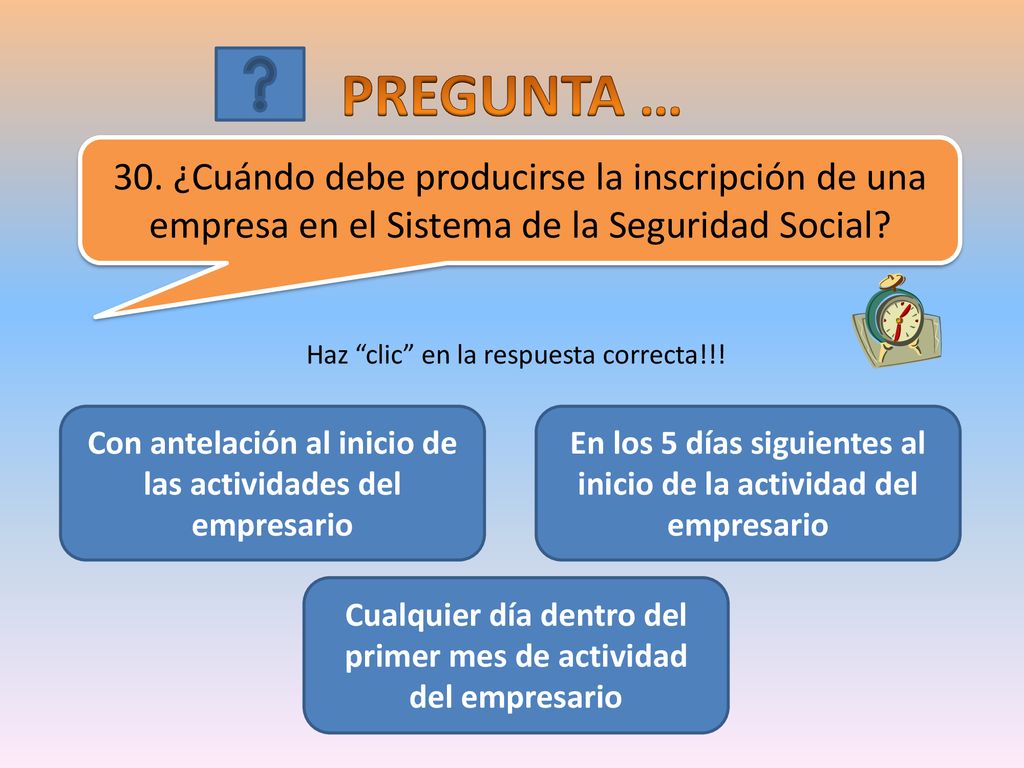 ?

PREGUNTA …

30. ¿Cuándo debe producirse la inscripción de una empresa en el Sistema de la Seguridad Social?

Haz “clic” en la respuesta correcta!!!

Con antelación al inicio de las actividades del empresario

En los 5 días siguientes al inicio de la actividad del empresario

Cualquier día dentro del primer mes de actividad del empresario